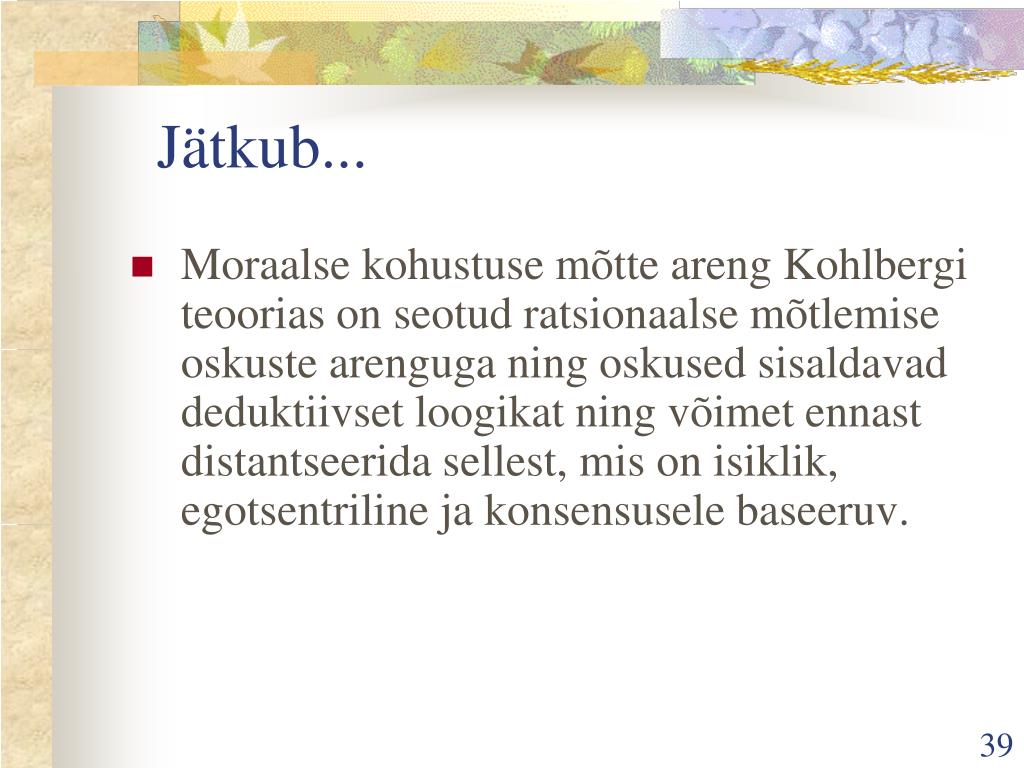 Jätkub...

Moraalse kohustuse mõtte areng Kohlbergi teoorias on seotud ratsionaalse mõtlemise oskuste arenguga ning oskused sisaldavad deduktiivset loogikat ning võimet ennast distantseerida sellest, mis on isiklik, egotsentriline ja konsensusele baseeruv.

39